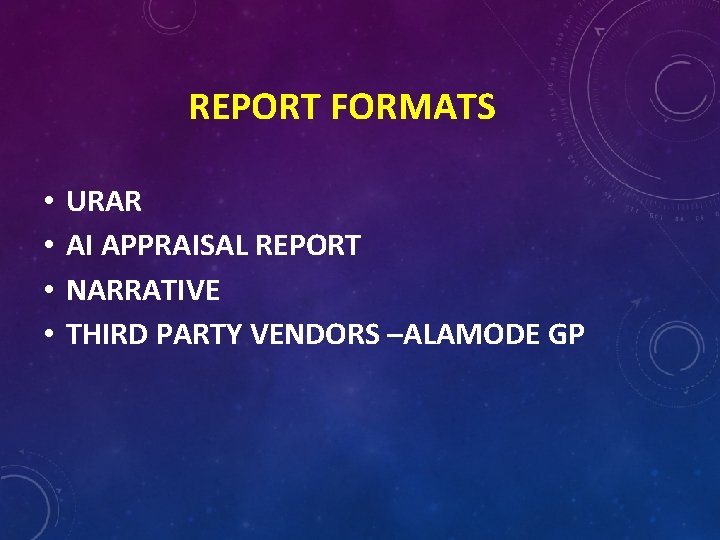 REPORT FORMATS

• URAR
• AI APPRAISAL REPORT
• NARRATIVE
• THIRD PARTY VENDORS –ALAMODE GP